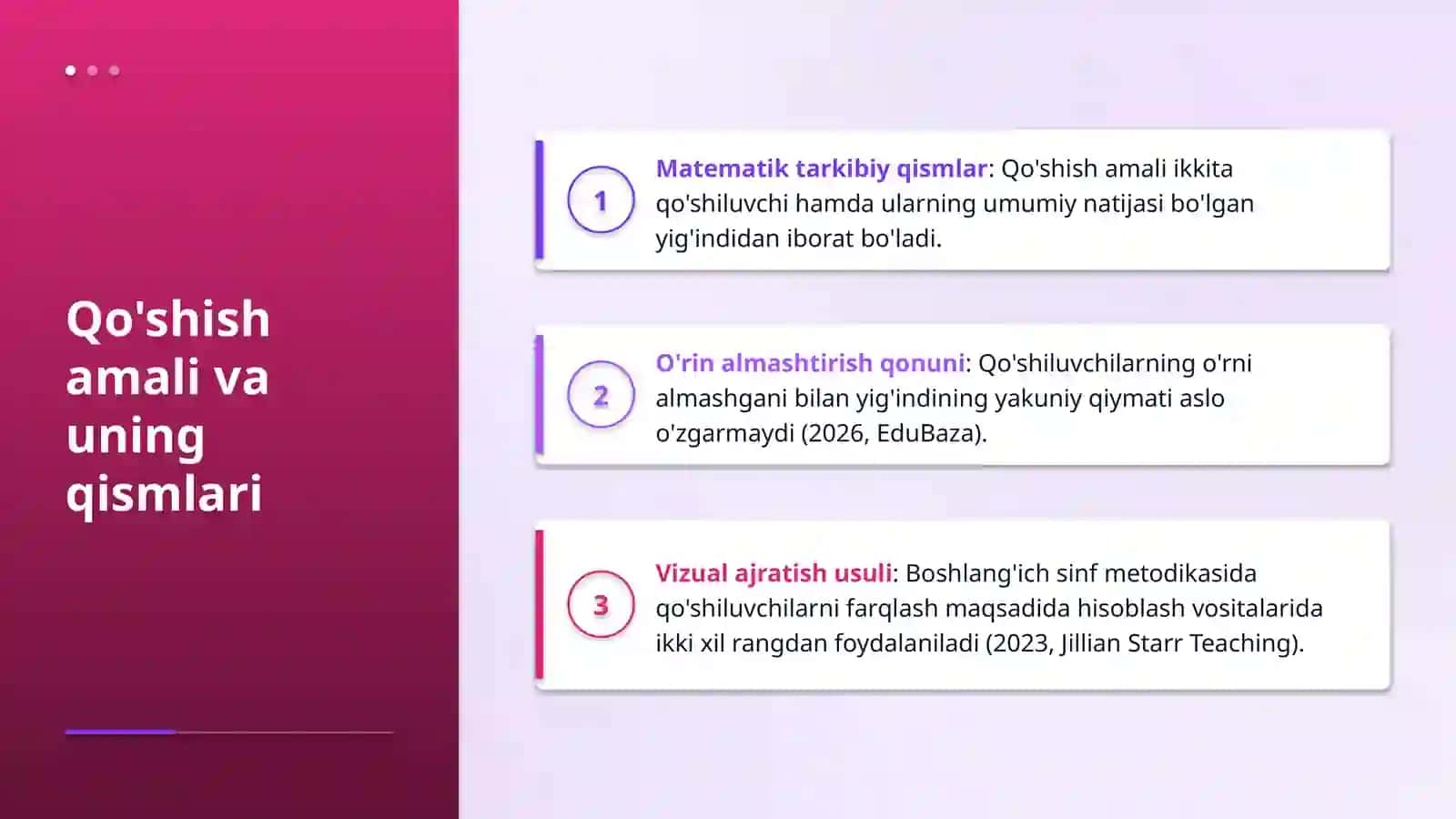 Qo'shish amali va uning qismlari

1

Matematik tarkibiy qismlar: Qo'shish amali ikkita qo'shiluvchi hamda ularning umumiy natijasi bo'lgan yig'indidan iborat bo'ladi.

2

O'rin almashtirish qonuni: Qo'shiluvchilarning o'rni almashgani bilan yig'indining yakuniy qiymati aslo o'zgarmaydi (2026, EduBaza).

3

Vizual ajratish usuli: Boshlang'ich sinf metodikasida qo'shiluvchilarni farqlash maqsadida hisoblash vositalarida ikki xil rangdan foydalaniladi (2023, Jillian Starr Teaching).